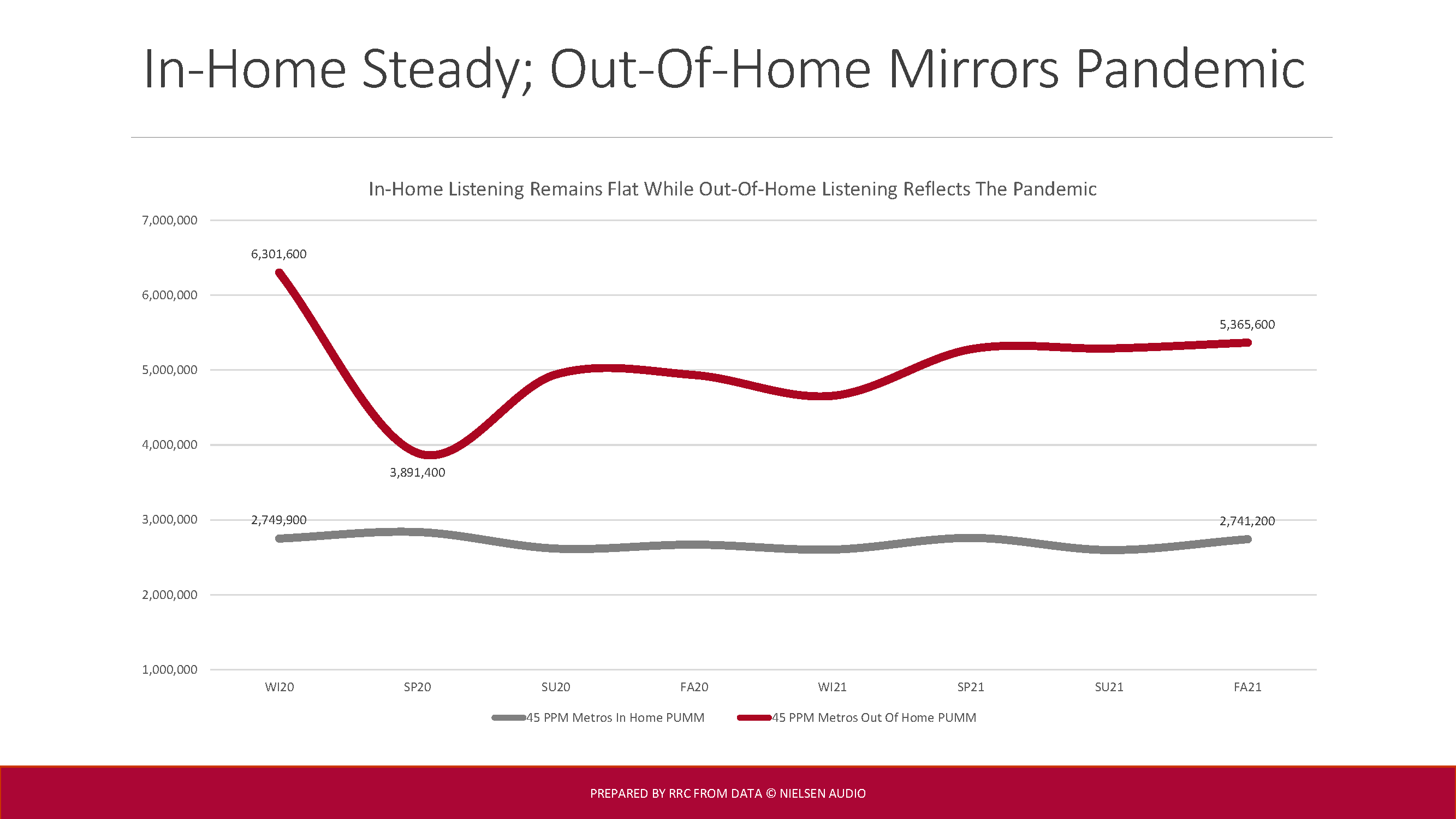 In-Home Steady; Out-Of-Home Mirrors Pandemic

In-Home Listening Remains Flat While Out-Of-Home Listening Reflects The Pandemic

7,000,000
6,000,000
5,000,000
4,000,000
3,000,000
2,000,000
1,000,000

6,301,600
3,891,400
5,365,600
2,749,900
2,741,200

WI20 SP20 SU20 FA20 WI21 SP21 SU21 FA21

45 PPM Metros In Home PUMM
45 PPM Metros Out Of Home PUMM

PREPARED BY RRC FROM DATA © NIELSEN AUDIO